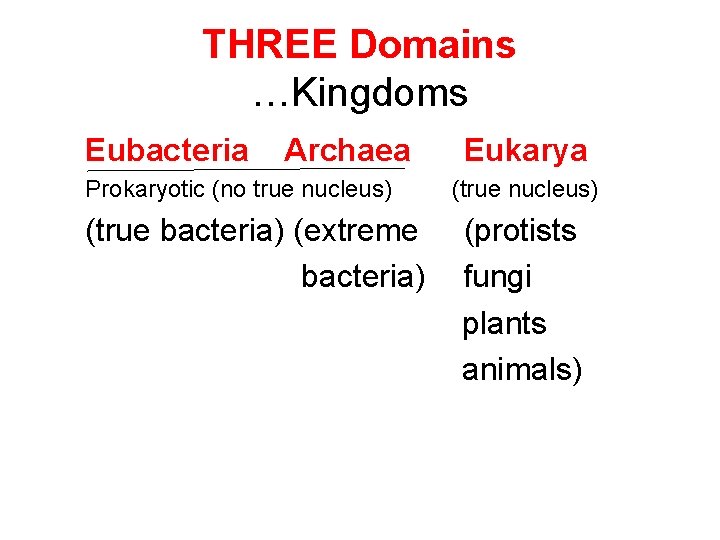 THREE Domains
…Kingdoms

Eubacteria Archaea Eukarya

Prokaryotic (no true nucleus) (true nucleus)

(true bacteria) (extreme bacteria) (protists fungi plants animals)